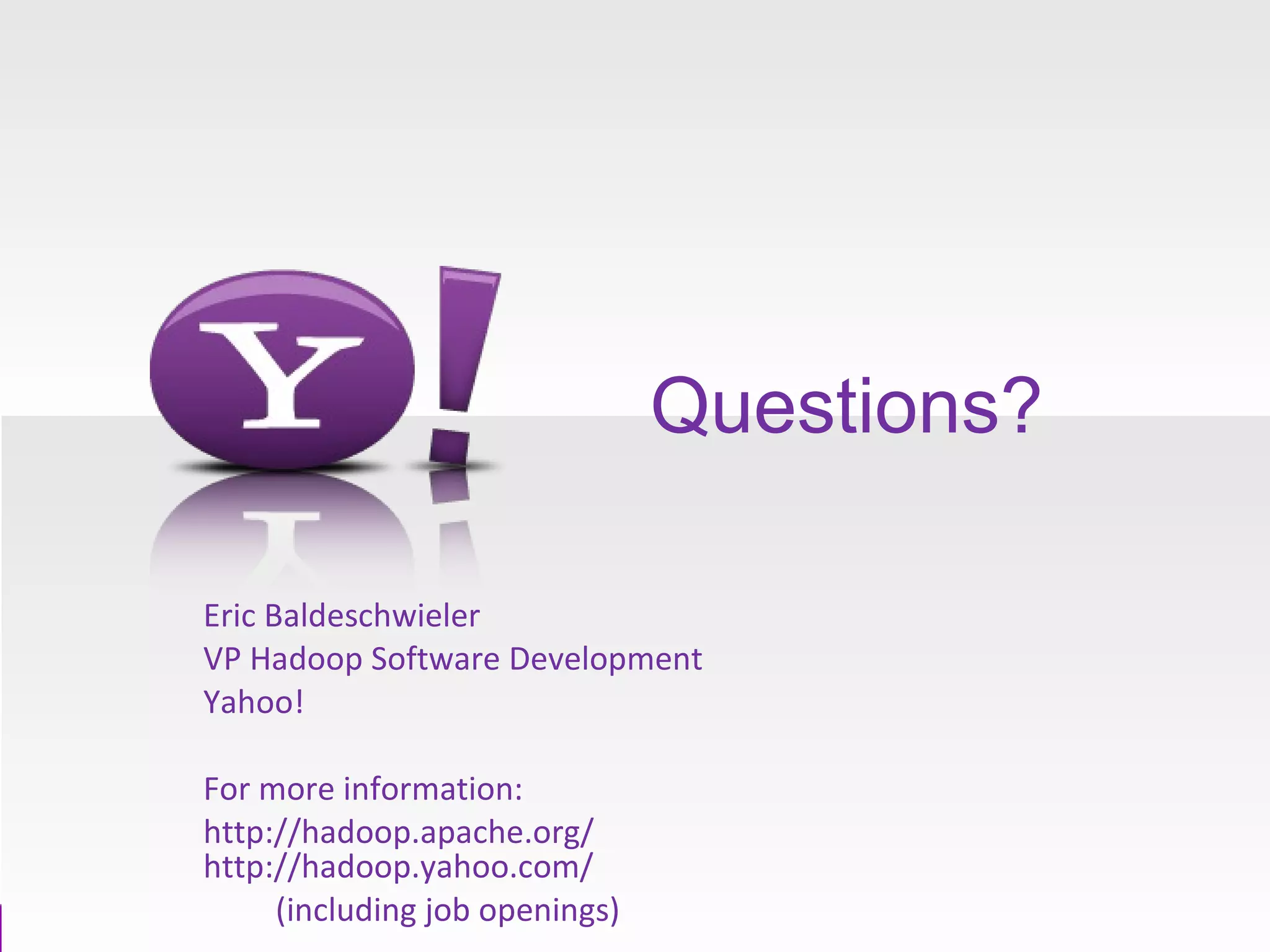 Y!

Questions?

Eric Baldeschwieler
VP Hadoop Software Development
Yahoo!

For more information:
http://hadoop.apache.org/
http://hadoop.yahoo.com/
(including job openings)